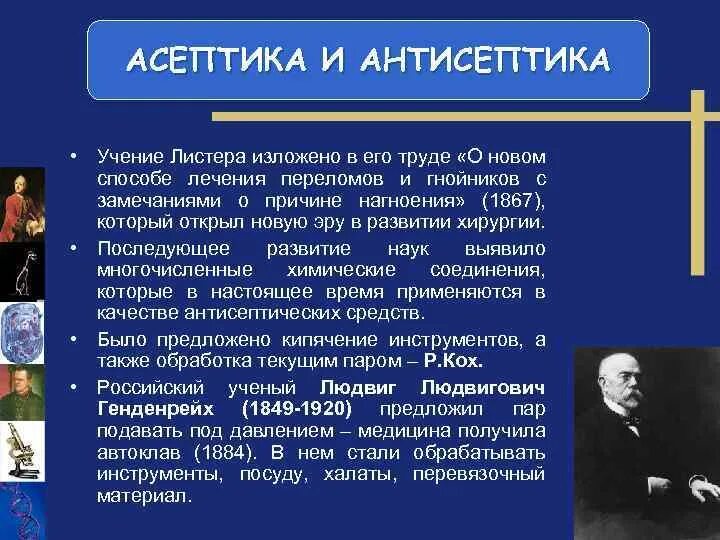 АСЕПТИКА И АНТИСЕПТИКА

• Учение Листера изложено в его труде «О новом способе лечения переломов и гнойников с замечаниями о причине нагноения» (1867), который открыл новую эру в развитии хирургии.

• Последующее развитие наук выявило многочисленные химические соединения, которые в настоящее время применяются в качестве антисептических средств.

• Было предложено кипячение инструментов, а также обработка текущим паром – Р.Кох.

• Российский ученый Людвиг Людвигович Генденрейх (1849-1920) предложил пар подавать под давлением – медицина получила автоклав (1884). В нем стали обрабатывать инструменты, посуду, халаты, перевязочный материал.